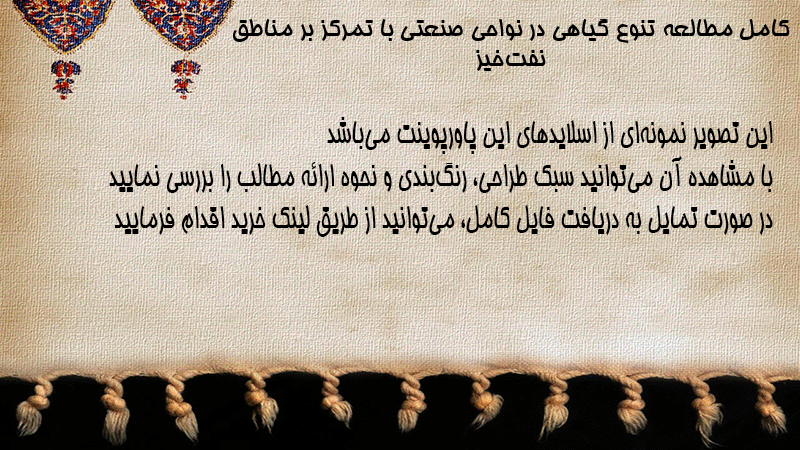 کامل مطالعه تنوع گیاهی در نواحی صنعتی با تمرکز بر مناطق نفت‌خیز

این تصویر نمونه‌ای از اسلایدهای این پاورپوینت می‌باشد
با مشاهده آن می‌توانید سبک طراحی، رنگ‌بندی و نحوه ارائه مطالب را بررسی نمایید
در صورت تمایل به دریافت فایل کامل، می‌توانید از طریق لینک خرید اقدام فرمایید